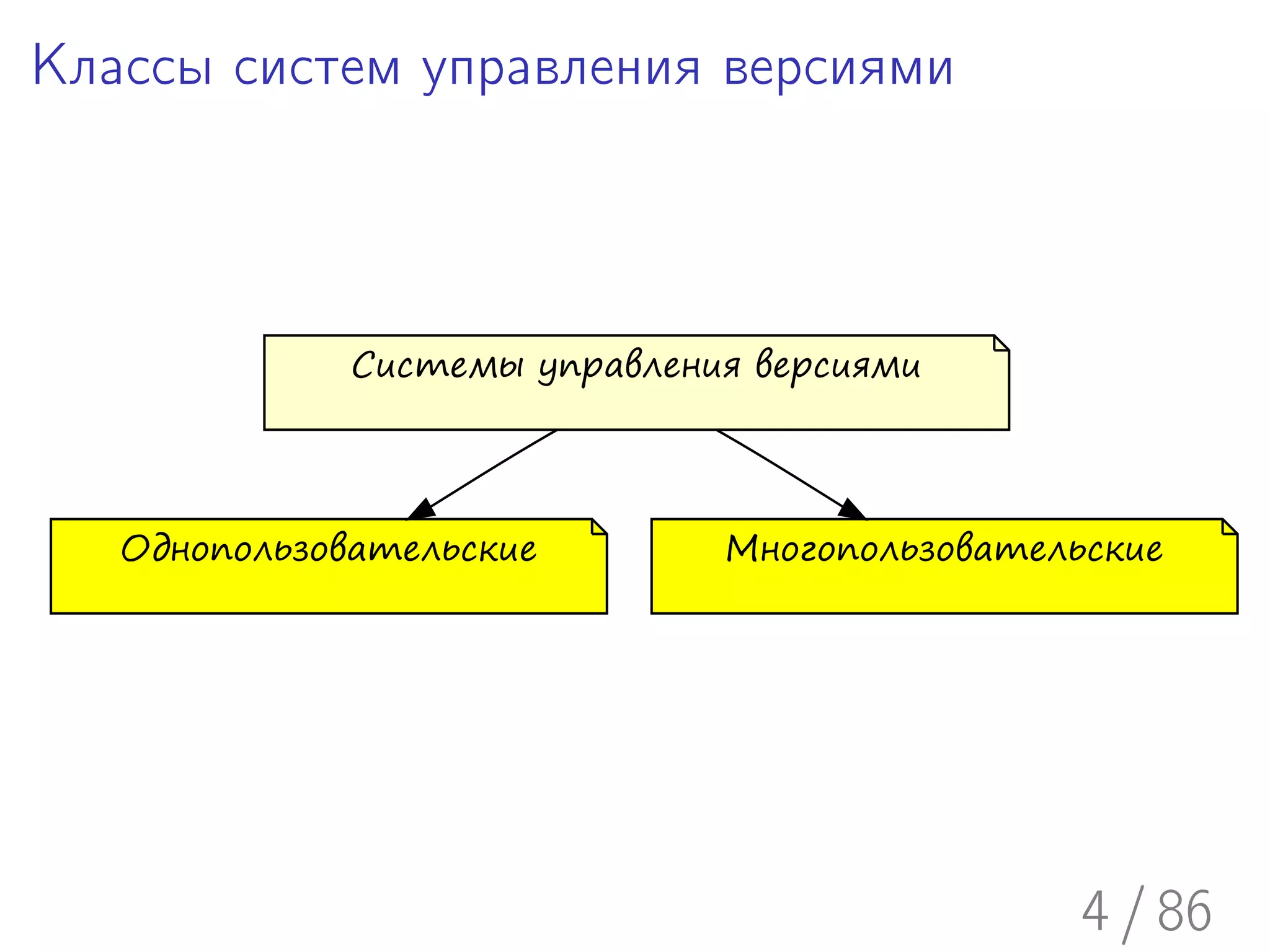 Классы систем управления версиями

Системы управления версиями

Однопользовательские

Многопользовательские

4 / 86